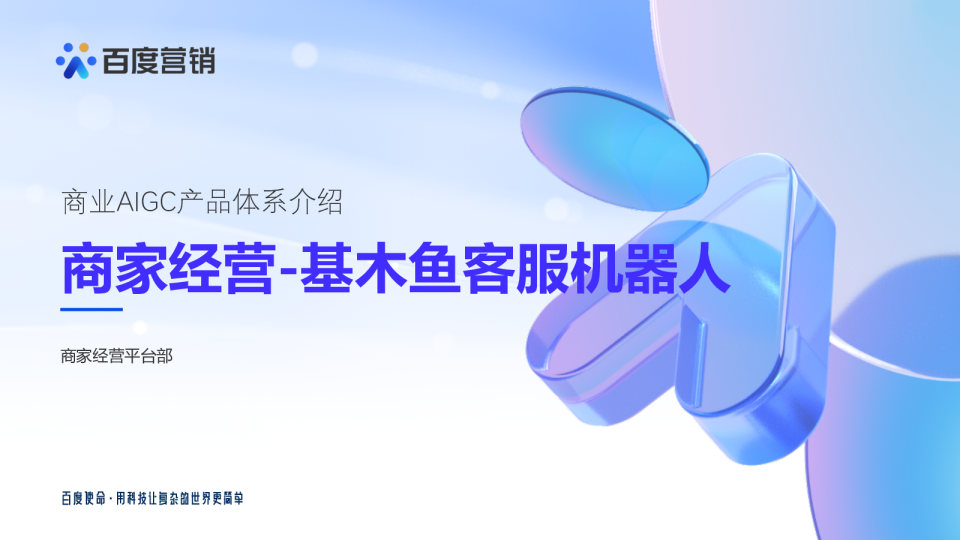 百度营销

商业AIGC产品体系介绍

商家经营-基木鱼客服机器人

商家经营平台部

百度使命 · 用科技让复杂的世界更简单